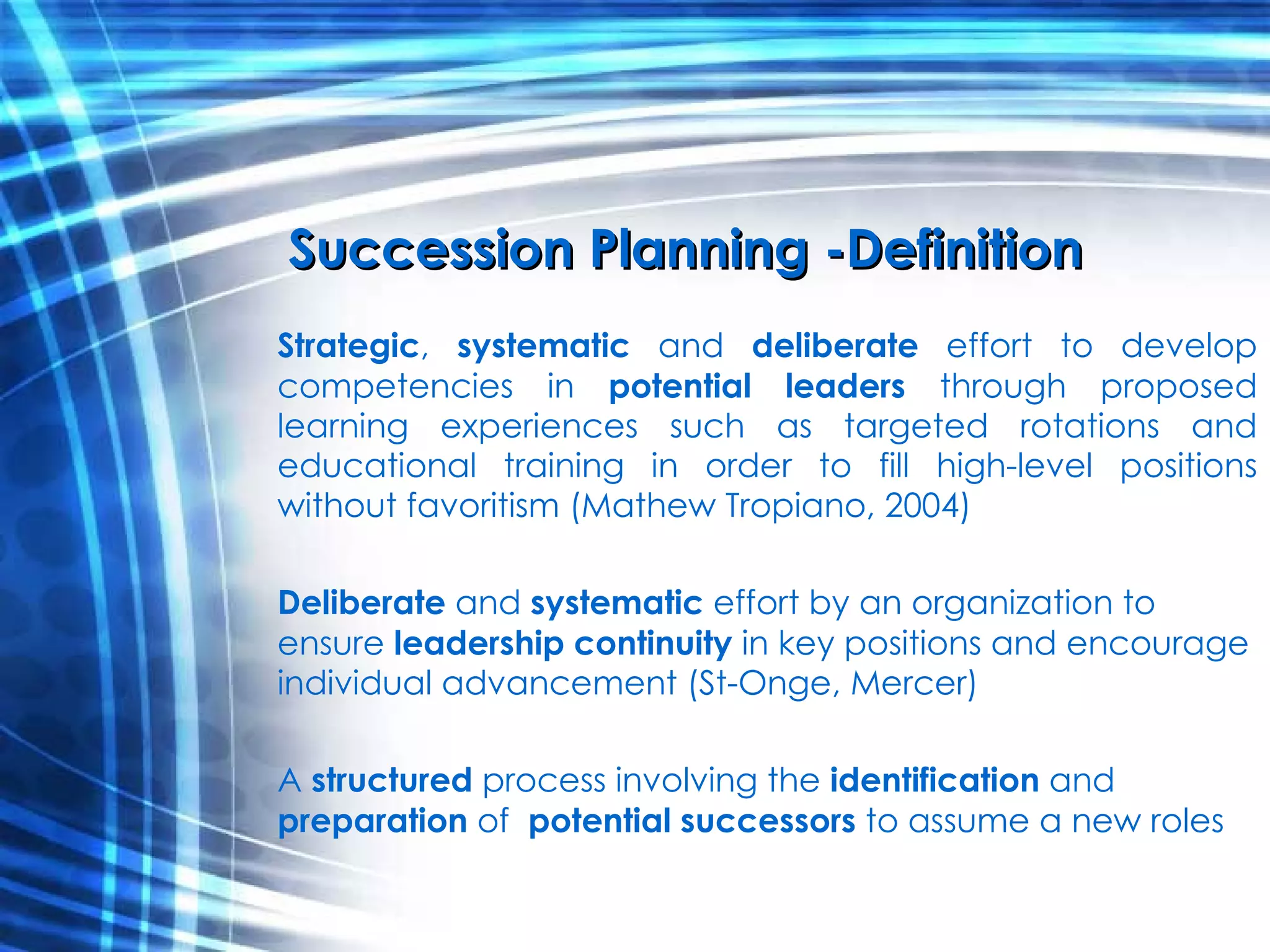 Succession Planning -Definition

Strategic, systematic and deliberate effort to develop competencies in potential leaders through proposed learning experiences such as targeted rotations and educational training in order to fill high-level positions without favoritism (Mathew Tropiano, 2004)

Deliberate and systematic effort by an organization to ensure leadership continuity in key positions and encourage individual advancement (St-Onge, Mercer)

A structured process involving the identification and preparation of potential successors to assume a new roles